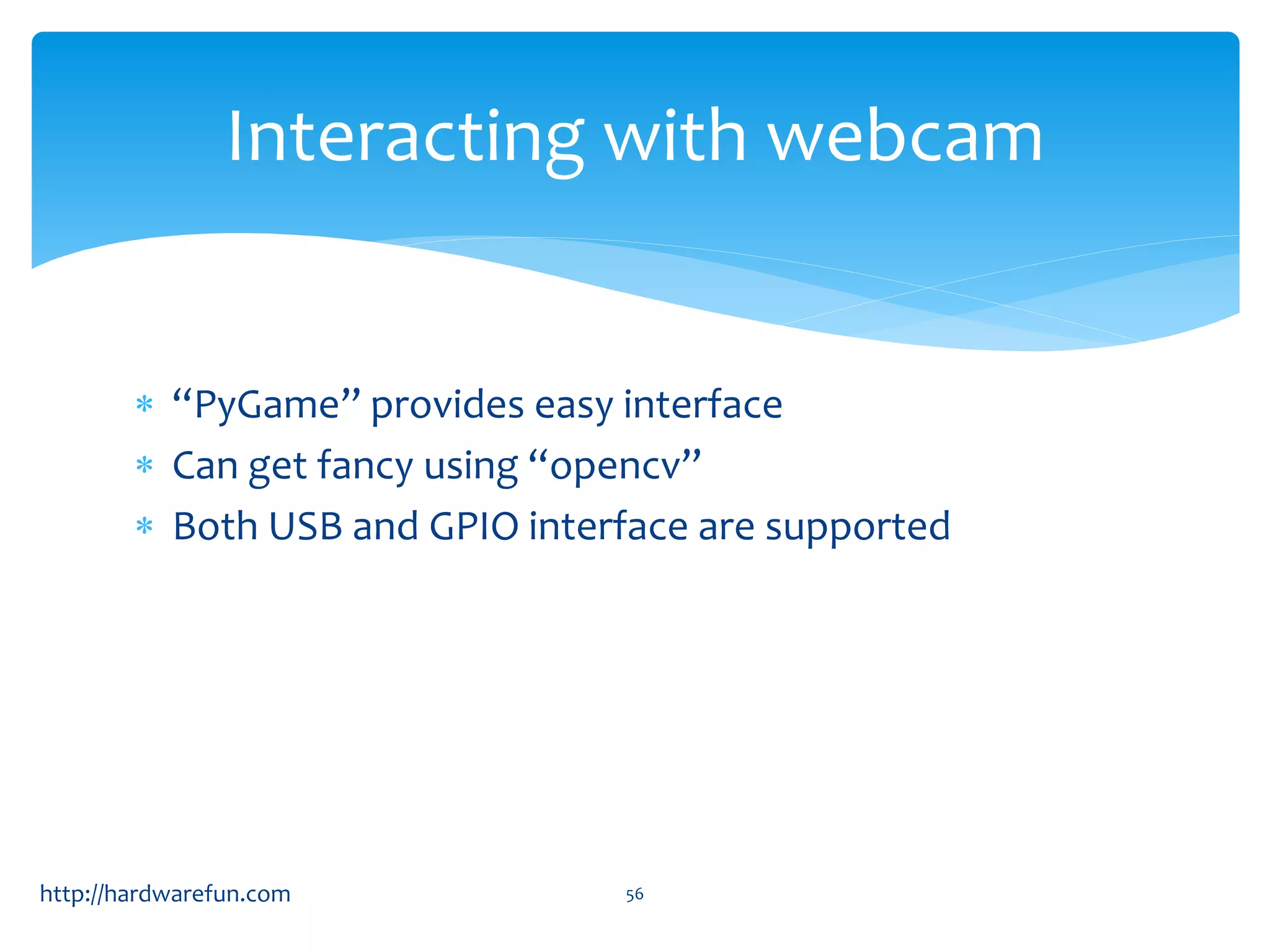 Interacting with webcam

* “PyGame” provides easy interface
* Can get fancy using “opencv”
* Both USB and GPIO interface are supported

http://hardwarefun.com

56